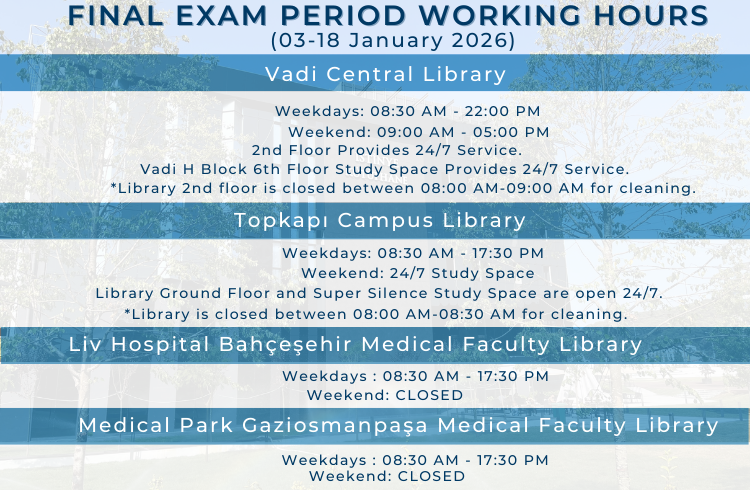 FINAL EXAM PERIOD WORKING HOURS
(03-18 January 2026)

Vadi Central Library

Weekdays: 08:30 AM - 22:00 PM
Weekend: 09:00 AM - 05:00 PM
2nd Floor Provides 24/7 Service.
Vadi H Block 6th Floor Study Space Provides 24/7 Service.
*Library 2nd floor is closed between 08:00 AM-09:00 AM for cleaning.

Topkapı Campus Library

Weekdays: 08:30 AM - 17:30 PM
Weekend: 24/7 Study Space
Library Ground Floor and Super Silence Study Space are open 24/7.
*Library is closed between 08:00 AM-08:30 AM for cleaning.

Liv Hospital Bahçeşehir Medical Faculty Library

Weekdays : 08:30 AM - 17:30 PM
Weekend: CLOSED

Medical Park Gaziosmanpaşa Medical Faculty Library

Weekdays : 08:30 AM - 17:30 PM
Weekend: CLOSED